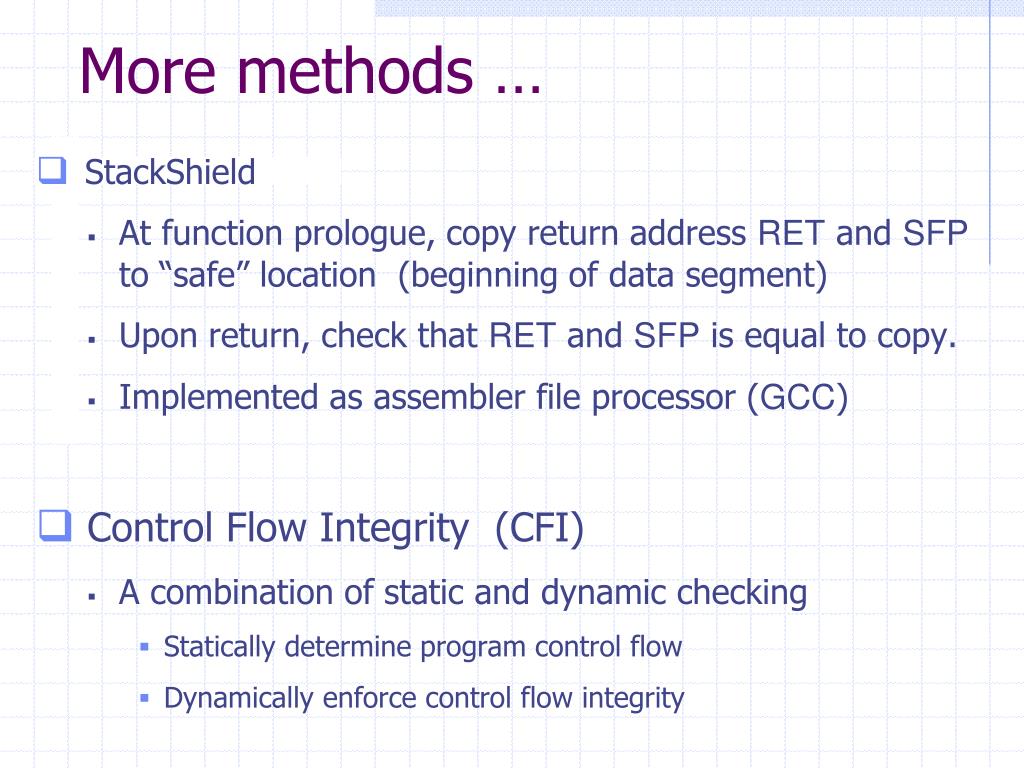 More methods …

StackShield

At function prologue, copy return address RET and SFP to “safe” location (beginning of data segment)

Upon return, check that RET and SFP is equal to copy.

Implemented as assembler file processor (GCC)

Control Flow Integrity (CFI)

A combination of static and dynamic checking

Statically determine program control flow

Dynamically enforce control flow integrity